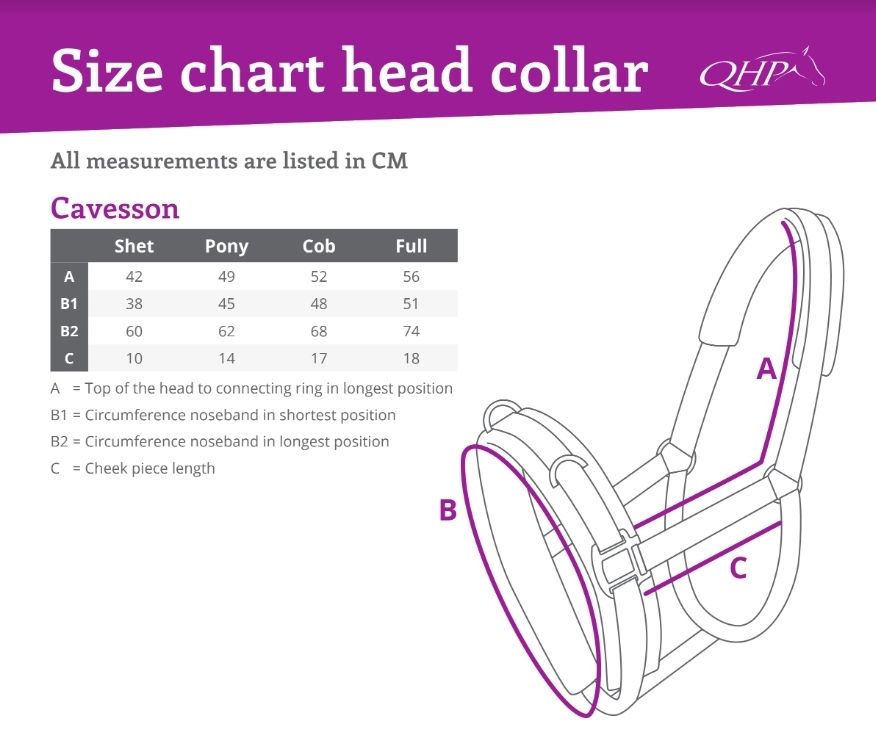 Size chart head collar QHP

All measurements are listed in CM

Cavesson

| | Shet | Pony | Cob | Full |
|---|---|---|---|---|
| A | 42 | 49 | 52 | 56 |
| B1 | 38 | 45 | 48 | 51 |
| B2 | 60 | 62 | 68 | 74 |
| C | 10 | 14 | 17 | 18 |

A = Top of the head to connecting ring in longest position
B1 = Circumference noseband in shortest position
B2 = Circumference noseband in longest position
C = Cheek piece length

A
B
C